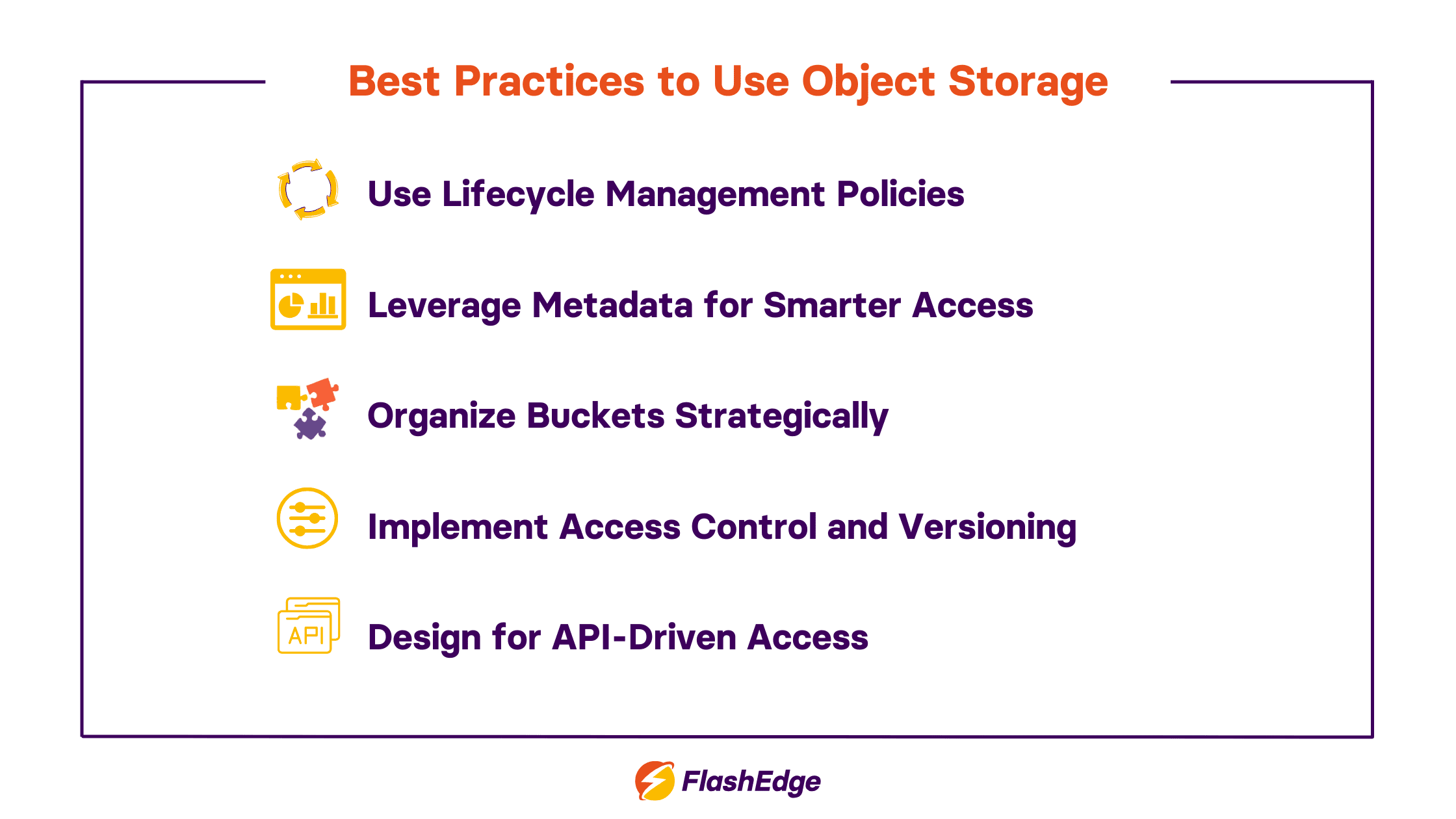 Best Practices to Use Object Storage

Use Lifecycle Management Policies

Leverage Metadata for Smarter Access

Organize Buckets Strategically

Implement Access Control and Versioning

API

Design for API-Driven Access

FlashEdge